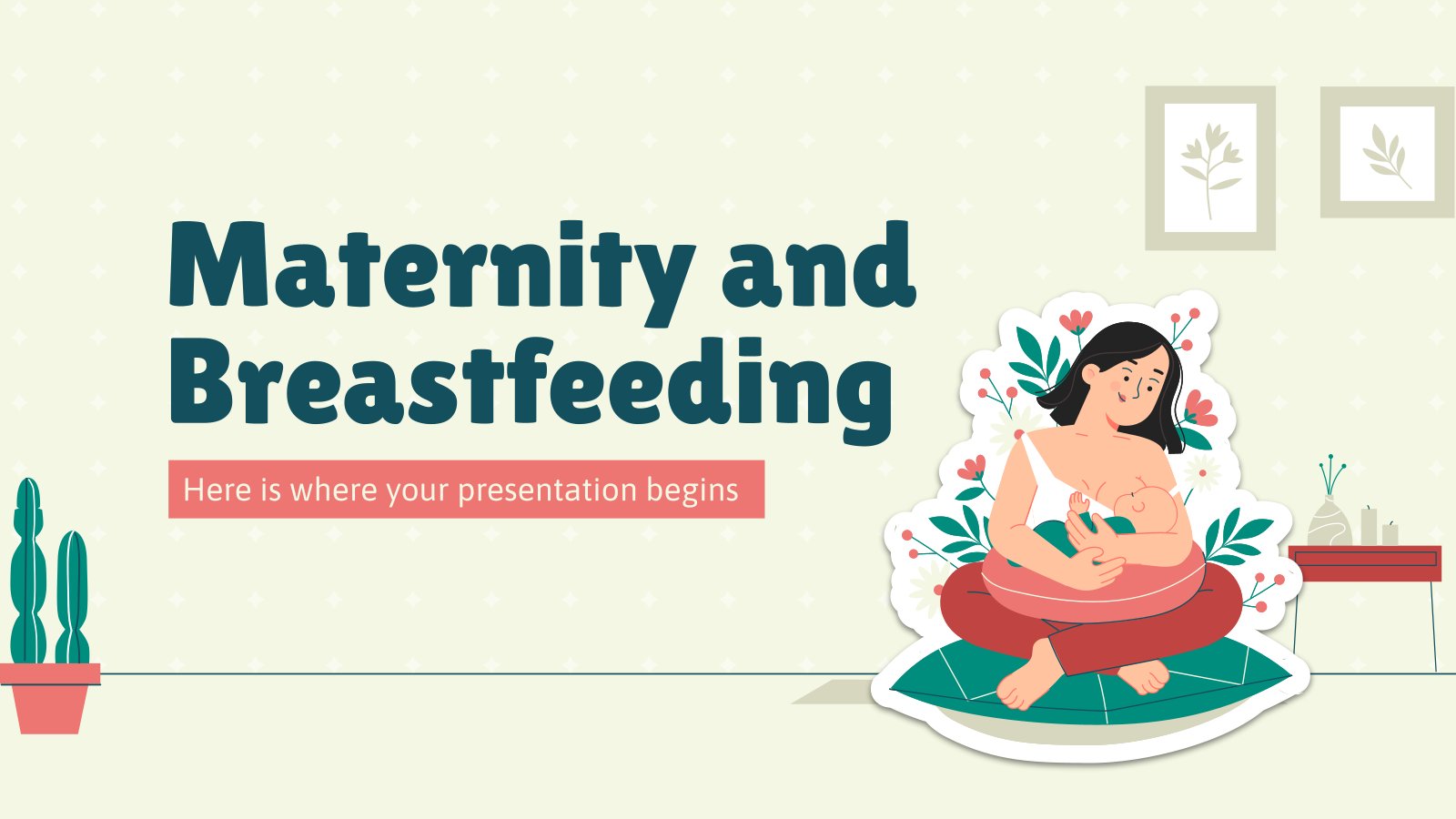 Maternity and Breastfeeding

Here is where your presentation begins